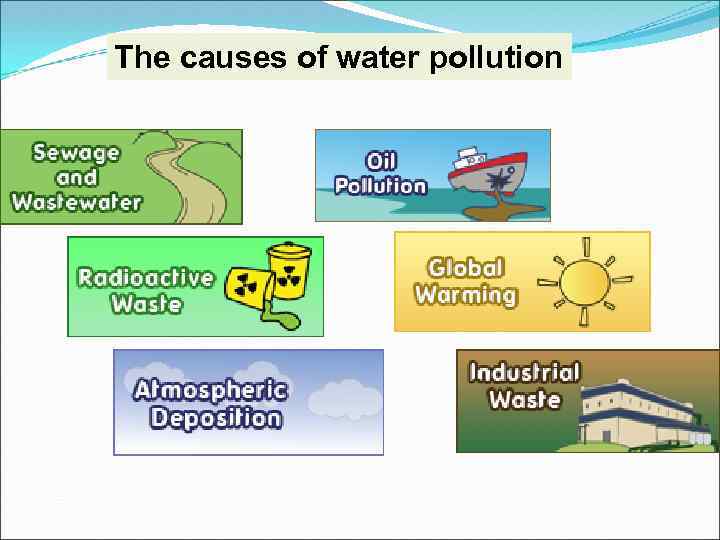 The causes of water pollution

Sewage and Wastewater

Oil Pollution

Radioactive Waste

Global Warming

Atmospheric Deposition

Industrial Waste